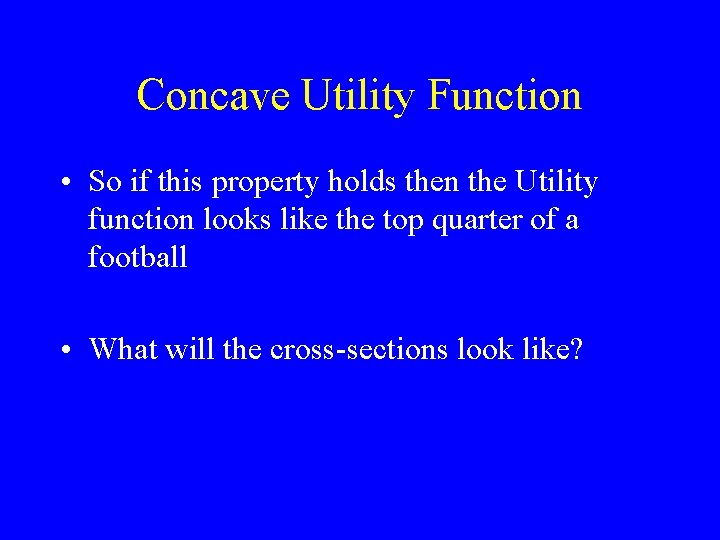 Concave Utility Function

• So if this property holds then the Utility function looks like the top quarter of a football

• What will the cross-sections look like?